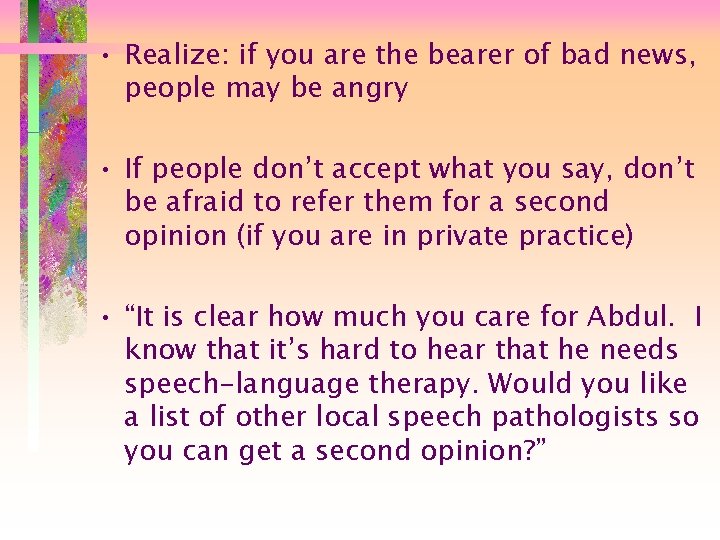 • Realize: if you are the bearer of bad news, people may be angry

• If people don’t accept what you say, don’t be afraid to refer them for a second opinion (if you are in private practice)

• “It is clear how much you care for Abdul.  I know that it’s hard to hear that he needs speech-language therapy. Would you like a list of other local speech pathologists so you can get a second opinion?”